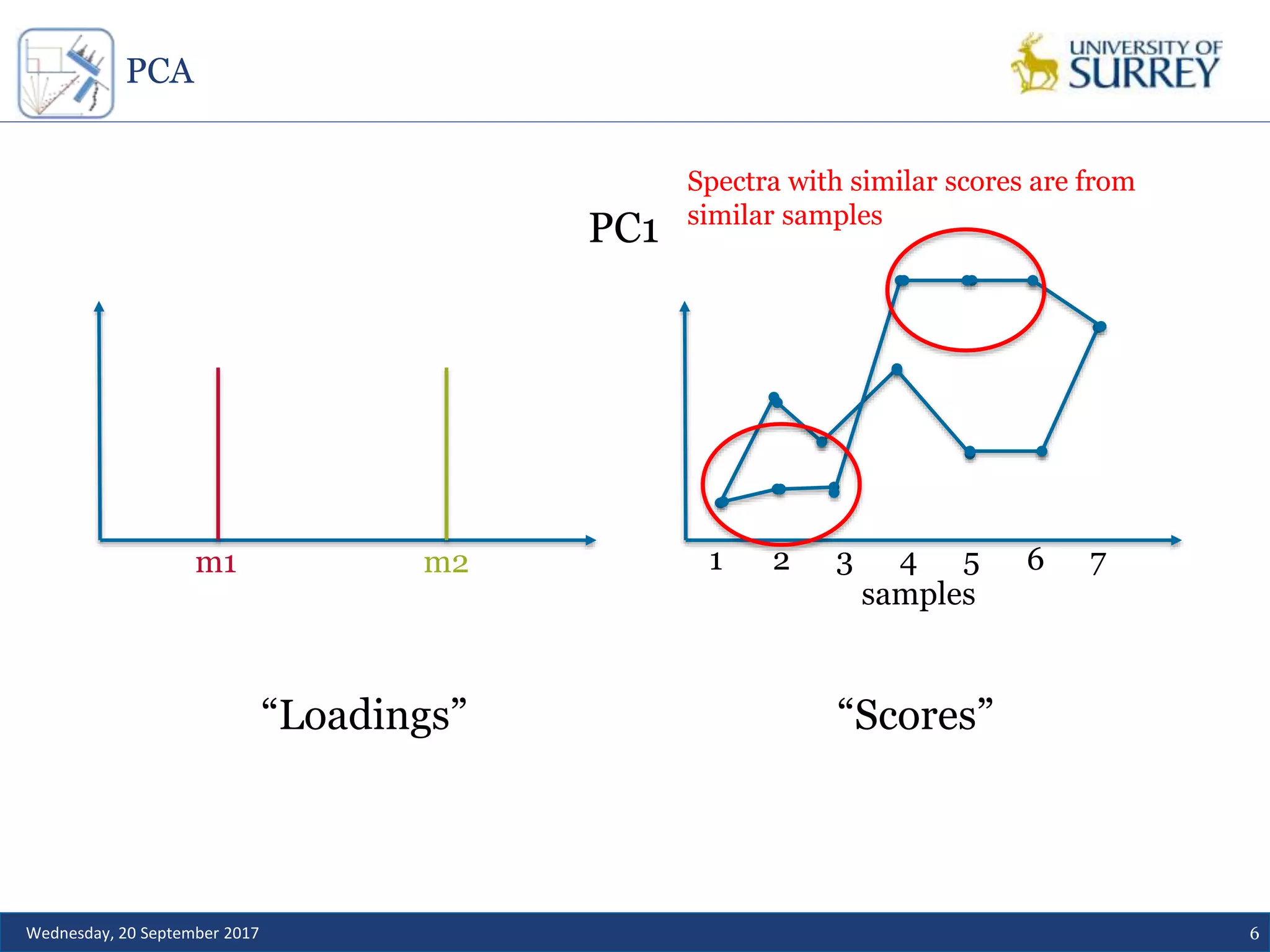 PCA

UNIVERSITY OF SURREY

Spectra with similar scores are from similar samples

PC1

m1

m2

1 2 3 4 5 6 7
samples

“Loadings”

“Scores”

Wednesday, 20 September 2017

6